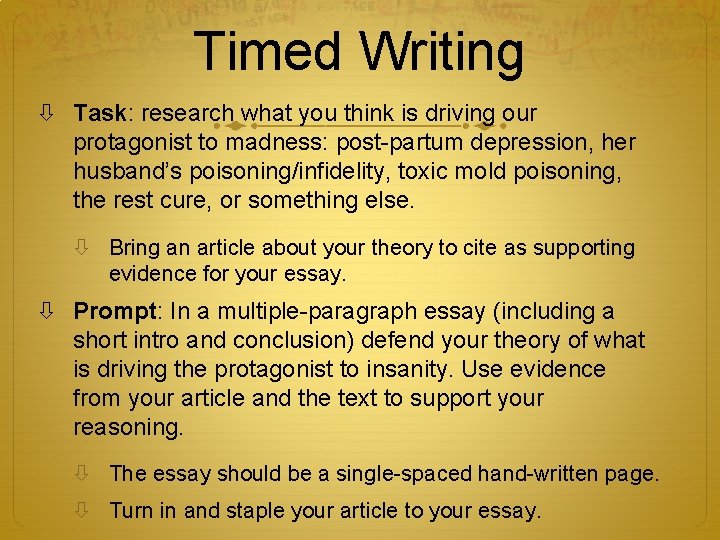 Timed Writing

⇩ Task: research what you think is driving our protagonist to madness: post-partum depression, her husband's poisoning/infidelity, toxic mold poisoning, the rest cure, or something else.

⇩ Bring an article about your theory to cite as supporting evidence for your essay.

⇩ Prompt: In a multiple-paragraph essay (including a short intro and conclusion) defend your theory of what is driving the protagonist to insanity. Use evidence from your article and the text to support your reasoning.

⇩ The essay should be a single-spaced hand-written page.

⇩ Turn in and staple your article to your essay.